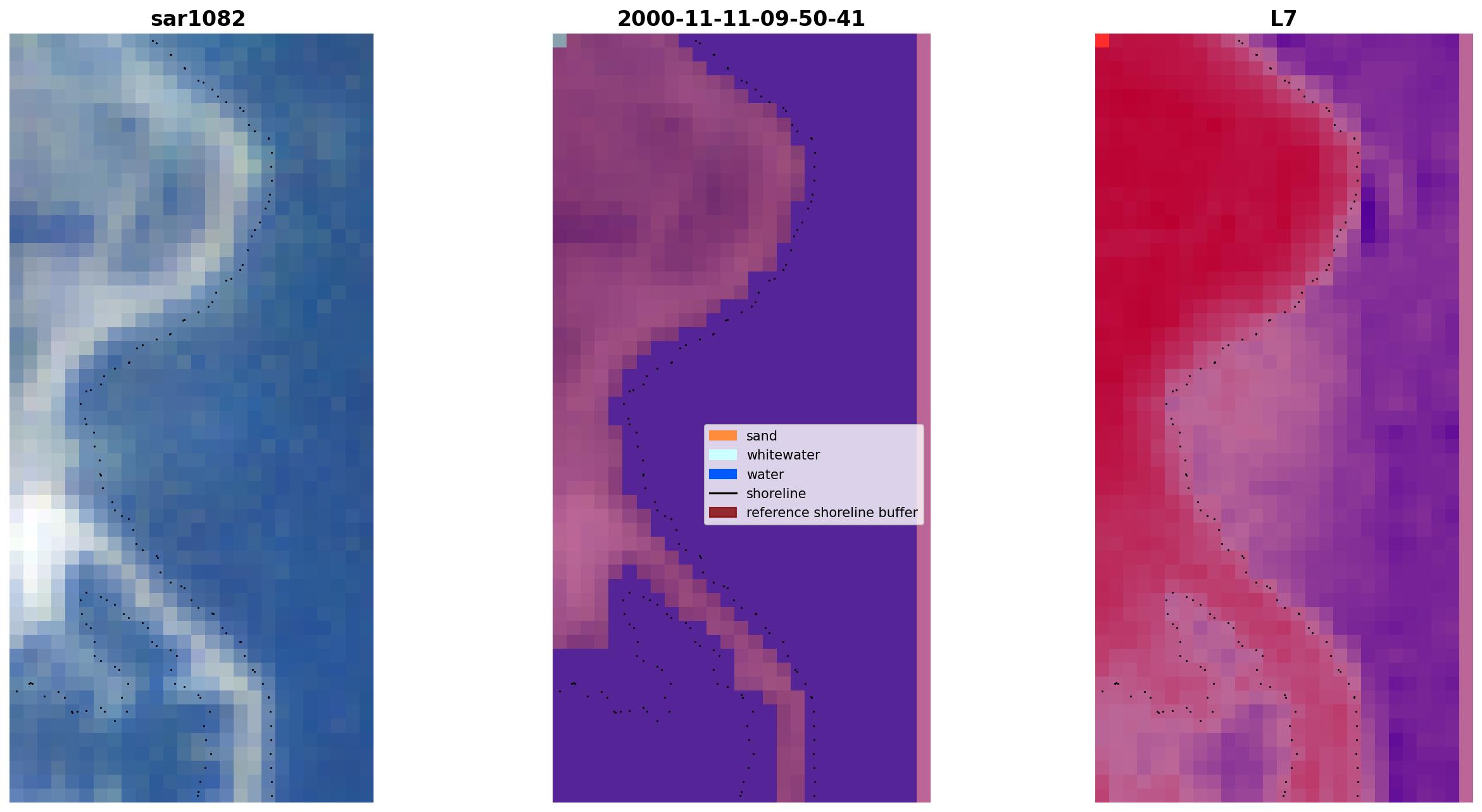 sar1082

2000-11-11-09-50-41

sand
whitewater
water
shoreline
reference shoreline buffer

L7